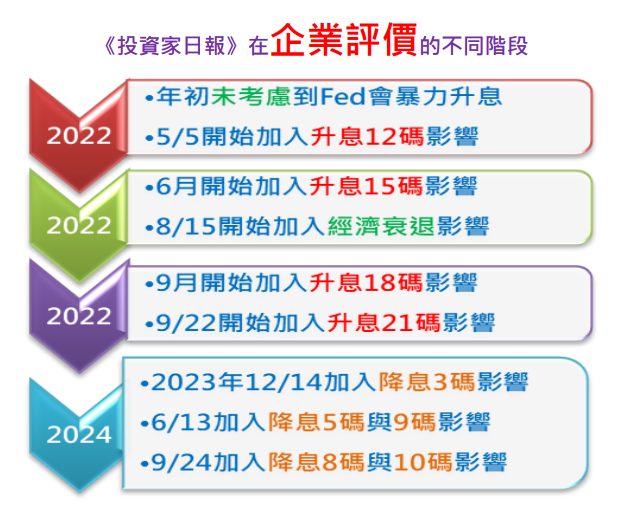 《投資家日報》在企業評價的不同階段

2022

•年初未考慮到Fed會暴力升息

•5/5開始加入升息12碼影響

2022

•6月開始加入升息15碼影響

•8/15開始加入經濟衰退影響

2022

•9月開始加入升息18碼影響

•9/22開始加入升息21碼影響

2024

•2023年12/14加入降息3碼影響

•6/13加入降息5碼與9碼影響

•9/24加入降息8碼與10碼影響